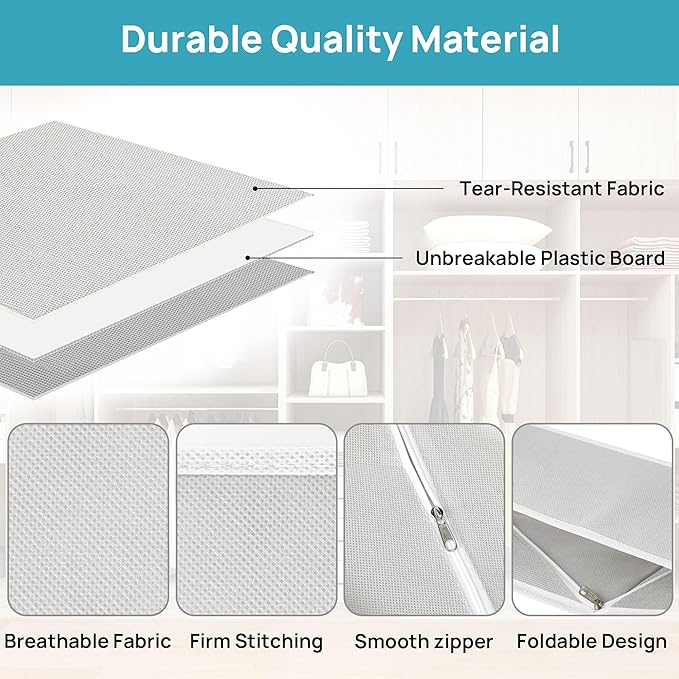 Durable Quality Material

Tear-Resistant Fabric

Unbreakable Plastic Board

Breathable Fabric

Firm Stitching

Smooth zipper

Foldable Design